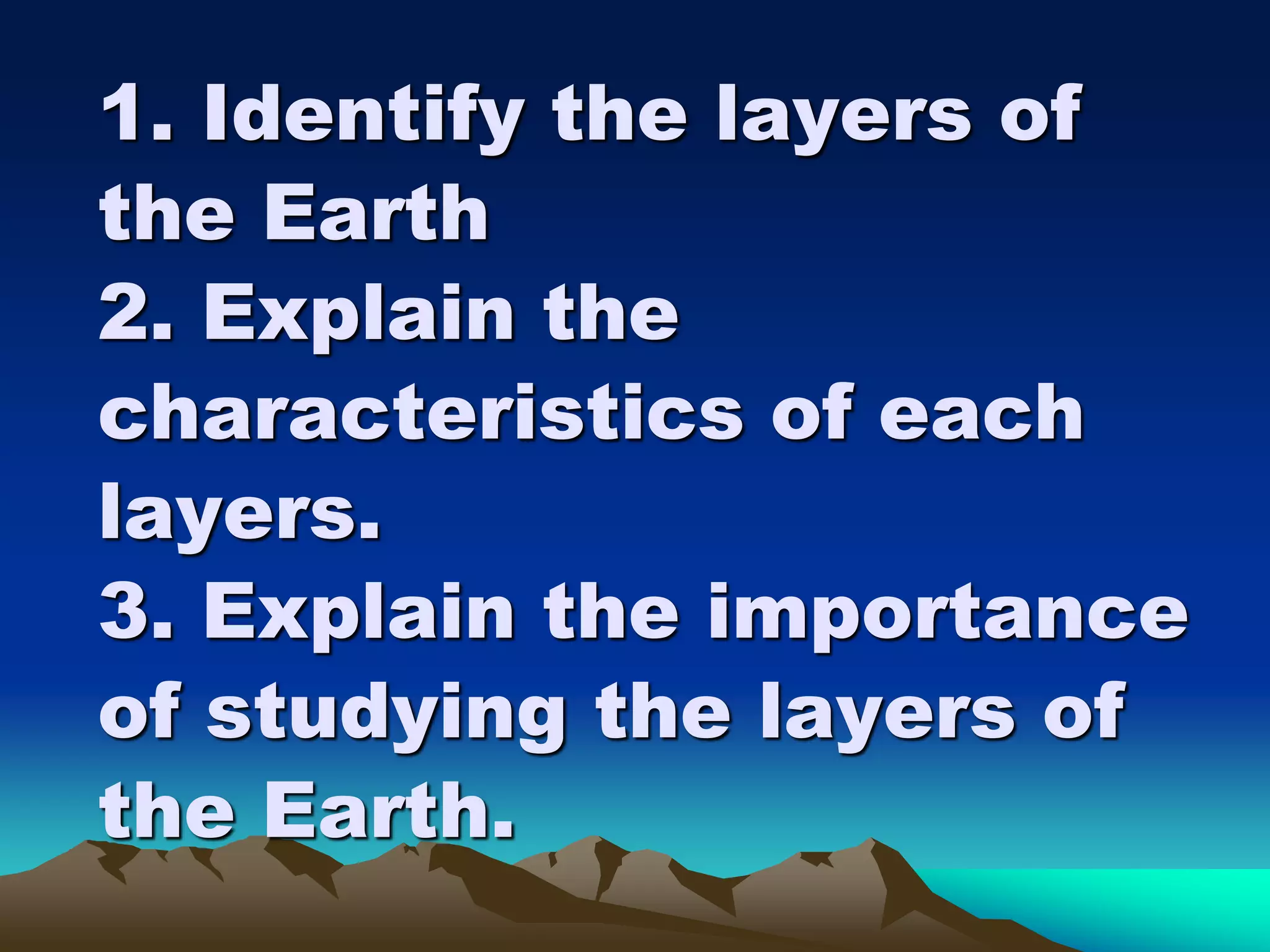 1. Identify the layers of the Earth
2. Explain the characteristics of each layers.
3. Explain the importance of studying the layers of the Earth.